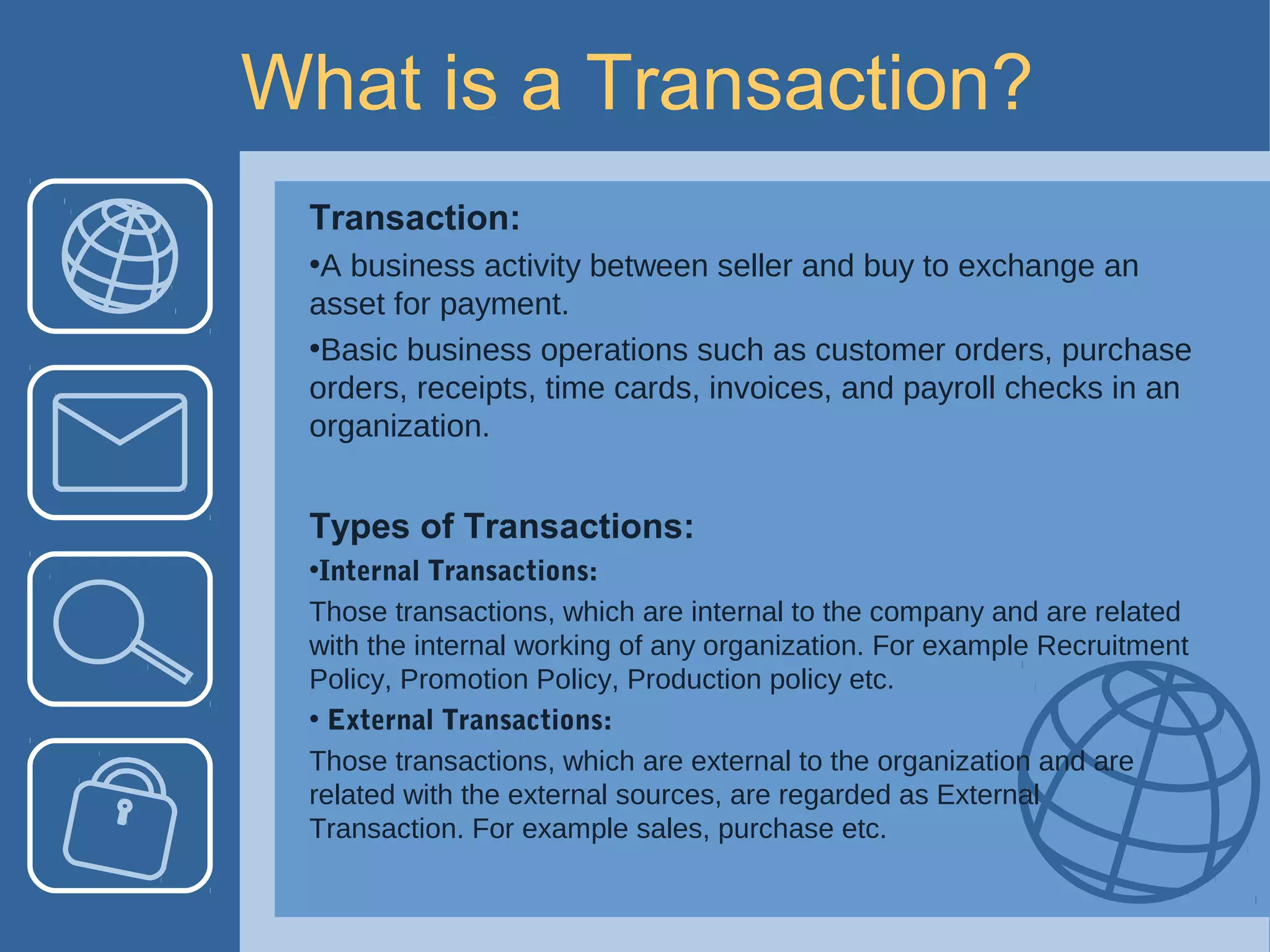 What is a Transaction?

Transaction:

•A business activity between seller and buy to exchange an asset for payment.

•Basic business operations such as customer orders, purchase orders, receipts, time cards, invoices, and payroll checks in an organization.

Types of Transactions:

•Internal Transactions:

Those transactions, which are internal to the company and are related with the internal working of any organization. For example Recruitment Policy, Promotion Policy, Production policy etc.

• External Transactions:

Those transactions, which are external to the organization and are related with the external sources, are regarded as External Transaction. For example sales, purchase etc.